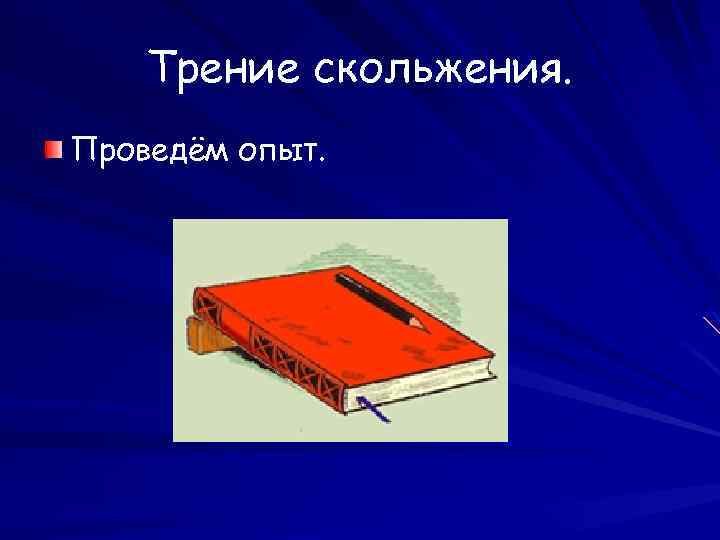 Трение скольжения.

Проведём опыт.